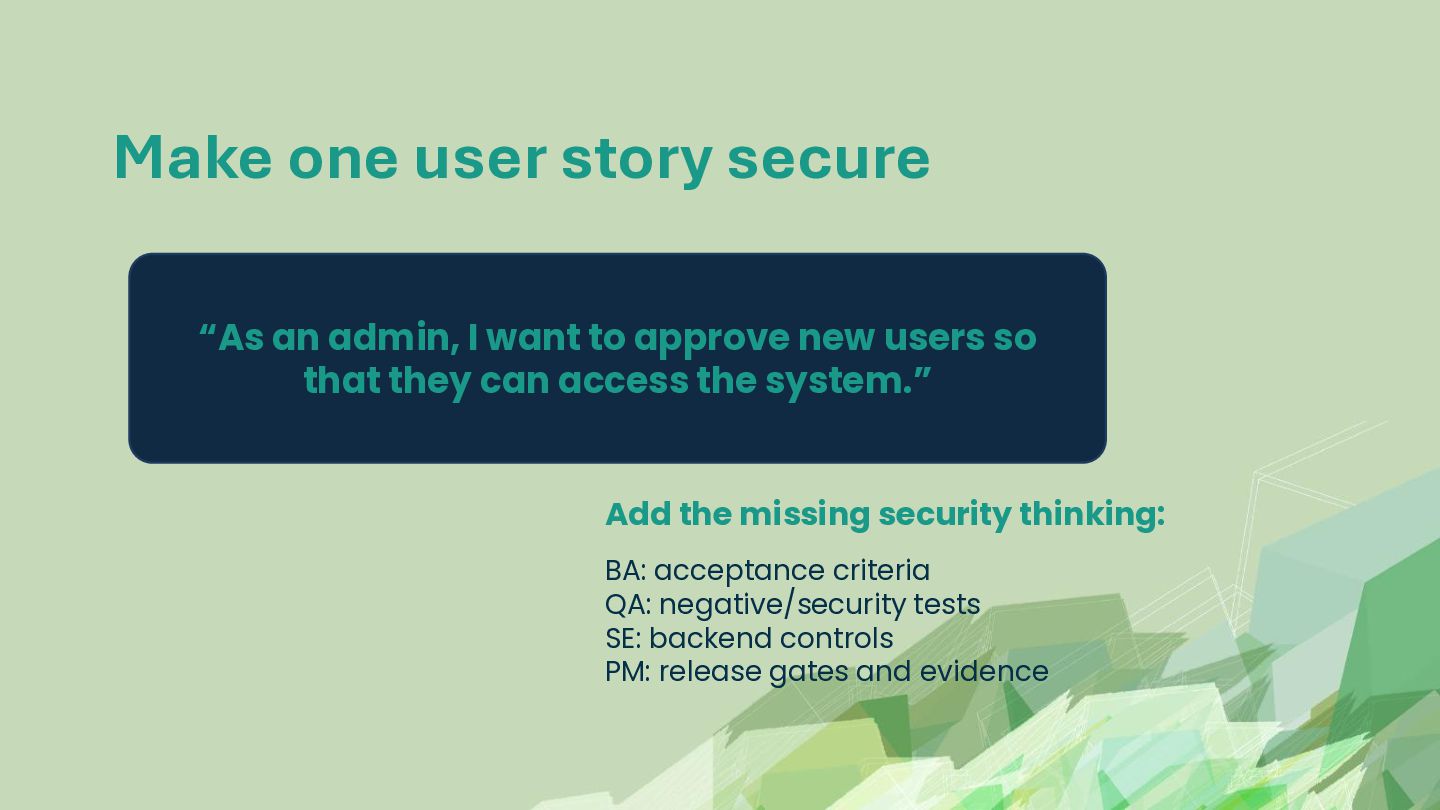 Make one user story secure

“As an admin, I want to approve new users so that they can access the system.”

Add the missing security thinking:

BA: acceptance criteria
QA: negative/security tests
SE: backend controls
PM: release gates and evidence